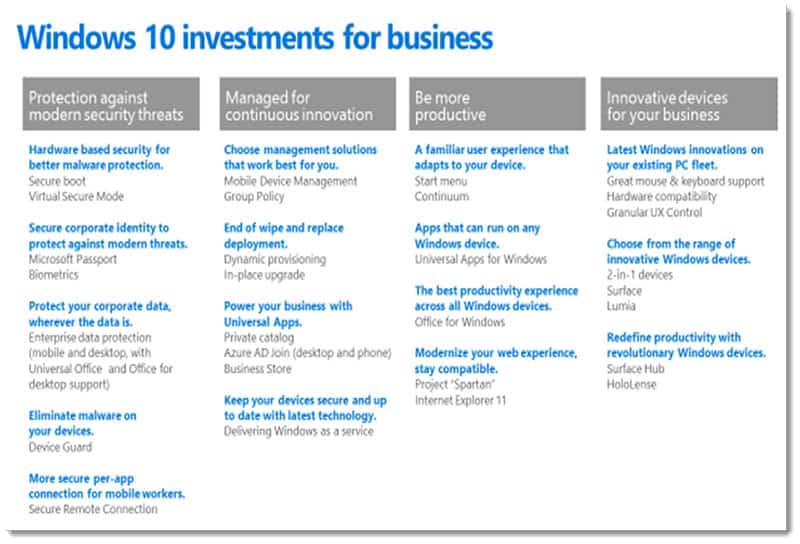 Windows 10 investments for business

Protection against modern security threats

Hardware based security for better malware protection.
Secure boot
Virtual Secure Mode

Secure corporate identity to protect against modern threats.
Microsoft Passport
Biometrics

Protect your corporate data, wherever the data is.
Enterprise data protection (mobile and desktop, with Universal Office and Office for desktop support)

Eliminate malware on your devices.
Device Guard

More secure per-app connection for mobile workers.
Secure Remote Connection

Managed for continuous innovation

Choose management solutions that work best for you.
Mobile Device Management
Group Policy

End of wipe and replace deployment.
Dynamic provisioning
In-place upgrade

Power your business with Universal Apps.
Private catalog
Azure AD Join (desktop and phone)
Business Store

Keep your devices secure and up to date with latest technology.
Delivering Windows as a service

Be more productive

A familiar user experience that adapts to your device.
Start menu
Continuum

Apps that can run on any Windows device.
Universal Apps for Windows

The best productivity experience across all Windows devices.
Office for Windows

Modernize your web experience, stay compatible.
Project "Spartan"
Internet Explorer 11

Innovative devices for your business

Latest Windows innovations on your existing PC fleet.
Great mouse & keyboard support
Hardware compatibility
Granular UX Control

Choose from the range of innovative Windows devices.
2-in-1 devices
Surface
Lumia

Redefine productivity with revolutionary Windows devices.
Surface Hub
HoloLense